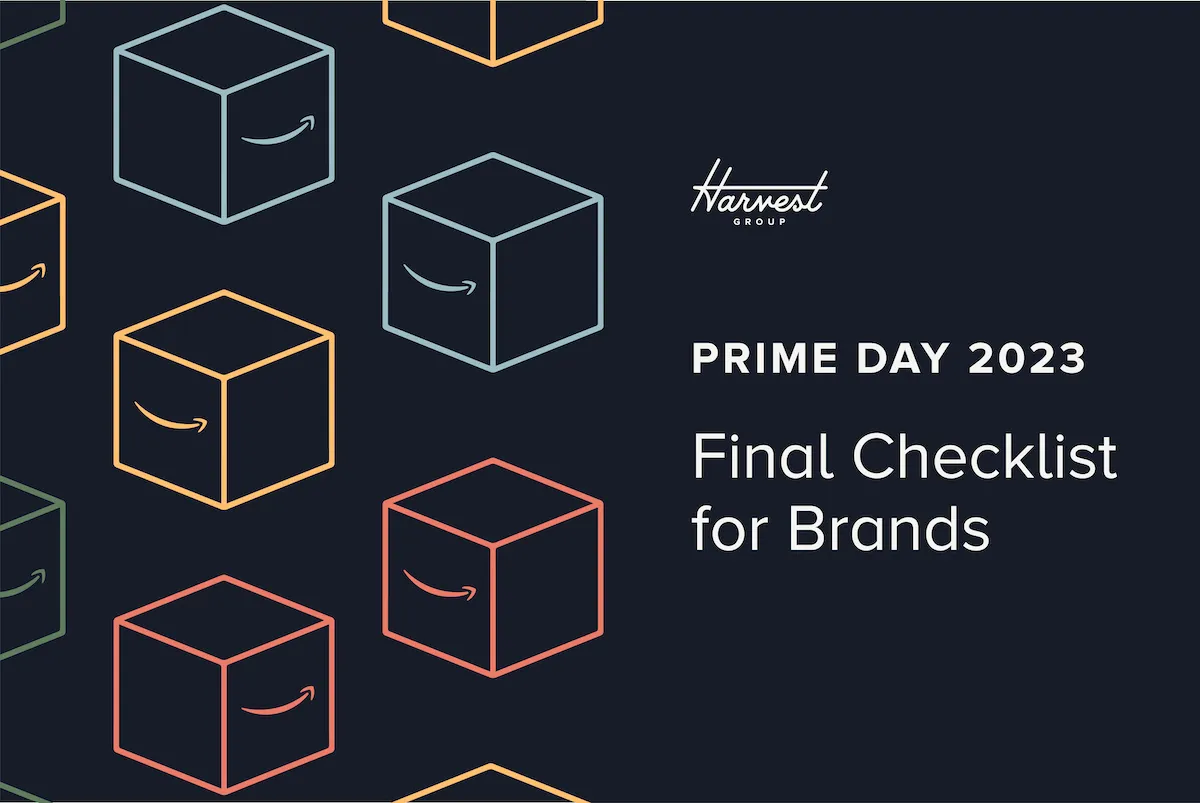 Harvest
GROUP

PRIME DAY 2023

Final Checklist for Brands